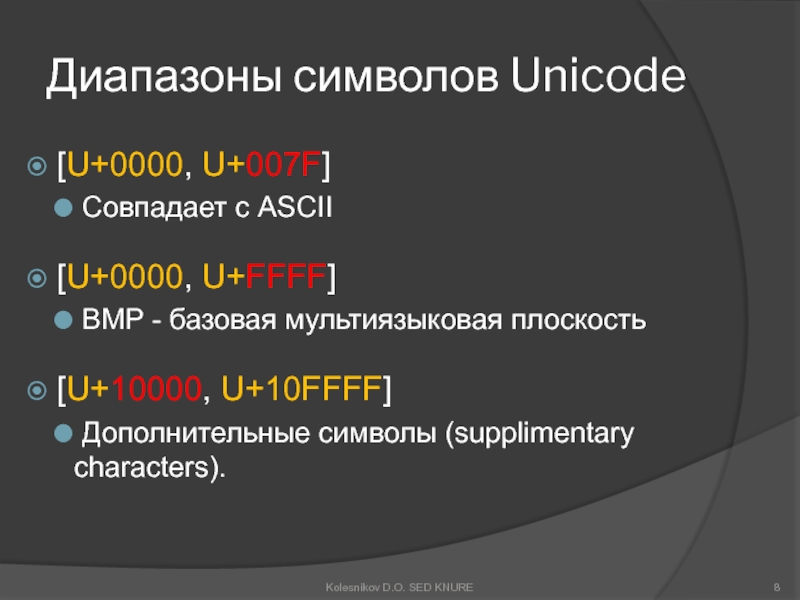 Диапазоны символов Unicode

[U+0000, U+007F]

Совпадает с ASCII

[U+0000, U+FFFF]

BMP - базовая мультиязыковая плоскость

[U+10000, U+10FFFF]

Дополнительные символы (supplimentary characters).

Kolesnikov D.O. SED KNURE

8